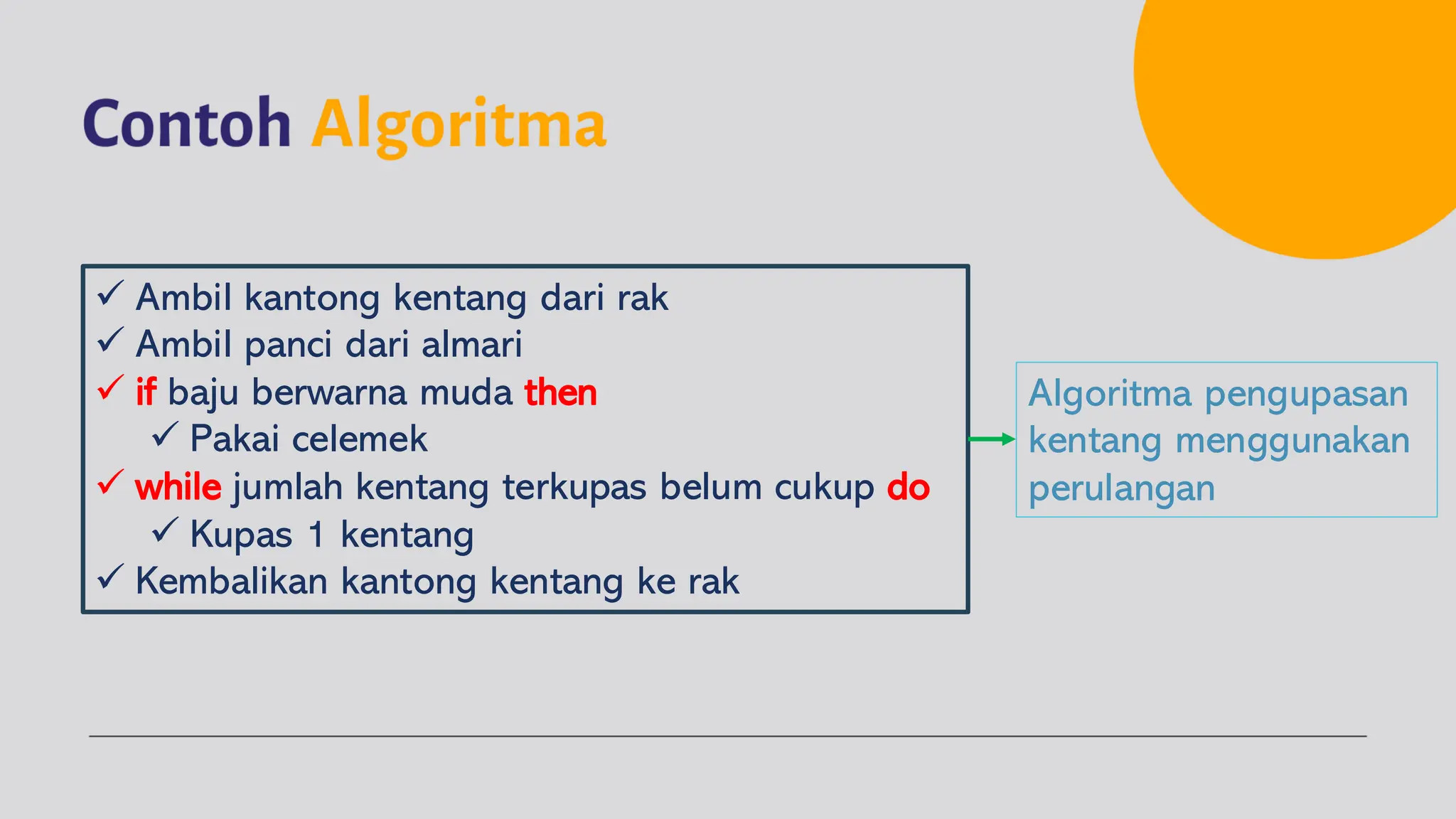 Contoh Algoritma

✓ Ambil kantong kentang dari rak
✓ Ambil panci dari almari
✓ if baju berwarna muda then
✓ Pakai celemek
✓ while jumlah kentang terkupas belum cukup do
✓ Kupas 1 kentang
✓ Kembalikan kantong kentang ke rak

Algoritma pengupasan kentang menggunakan perulangan